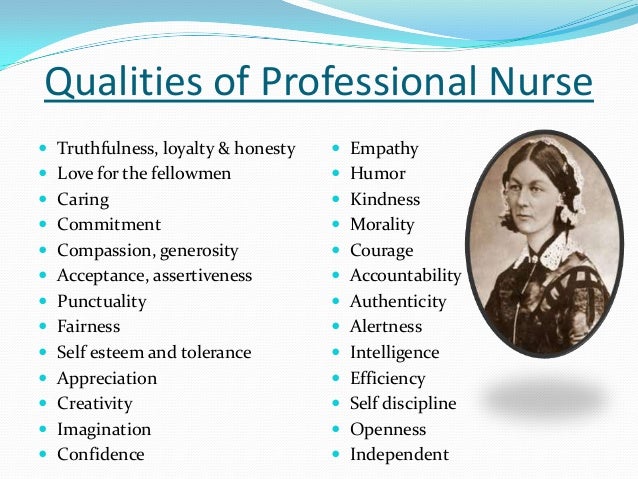 Qualities of Professional Nurse

- Truthfulness, loyalty & honesty
- Love for the fellowmen
- Caring
- Commitment
- Compassion, generosity
- Acceptance, assertiveness
- Punctuality
- Fairness
- Self esteem and tolerance
- Appreciation
- Creativity
- Imagination
- Confidence

- Empathy
- Humor
- Kindness
- Morality
- Courage
- Accountability
- Authenticity
- Alertness
- Intelligence
- Efficiency
- Self discipline
- Openness
- Independent